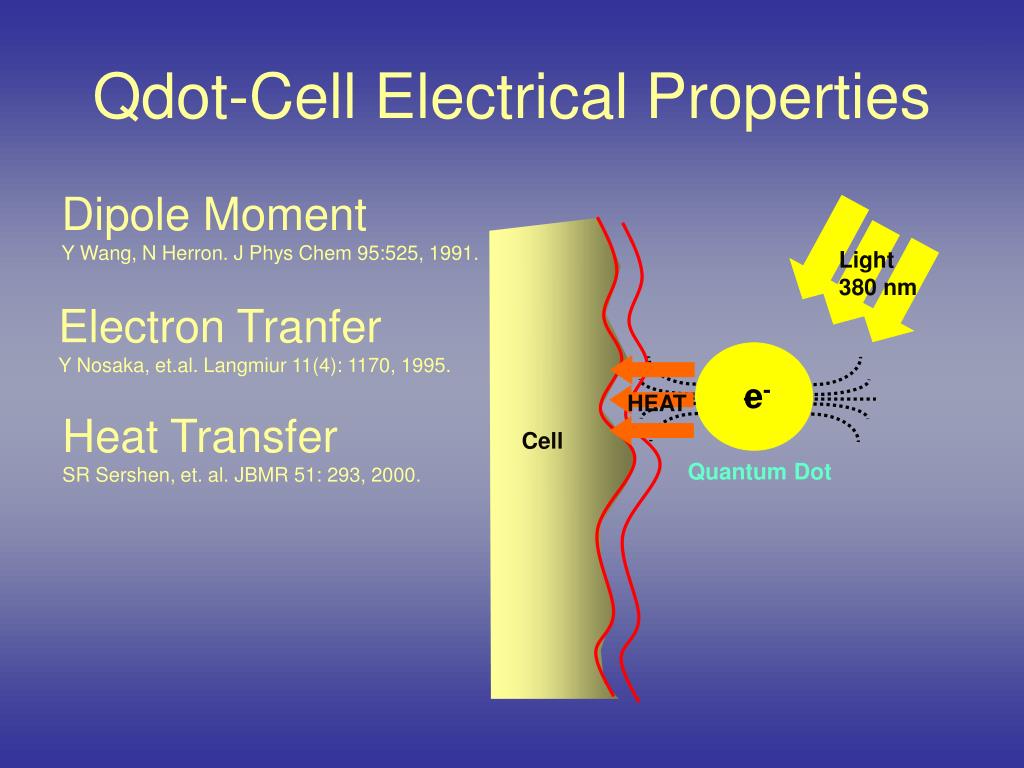 Qdot-Cell Electrical Properties

Dipole Moment
Y Wang, N Herron. J Phys Chem 95:525, 1991.

Electron Tranfer
Y Nosaka, et.al. Langmiur 11(4): 1170, 1995.

Heat Transfer
SR Sershen, et. al. JBMR 51: 293, 2000.

Light
380 nm

HEAT

$e^-$

Cell

Quantum Dot